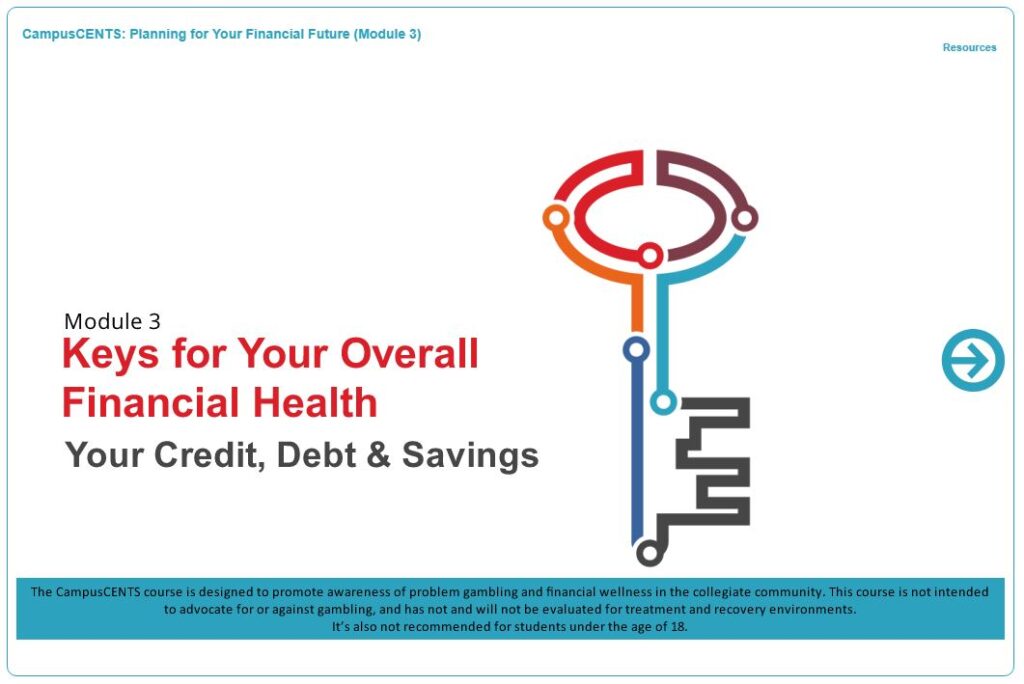 CampusCENTS: Planning for Your Financial Future (Module 3)

Resources

Module 3

Keys for Your Overall Financial Health

Your Credit, Debt & Savings

The CampusCENTS course is designed to promote awareness of problem gambling and financial wellness in the collegiate community. This course is not intended to advocate for or against gambling, and has not and will not be evaluated for treatment and recovery environments.
It's also not recommended for students under the age of 18.